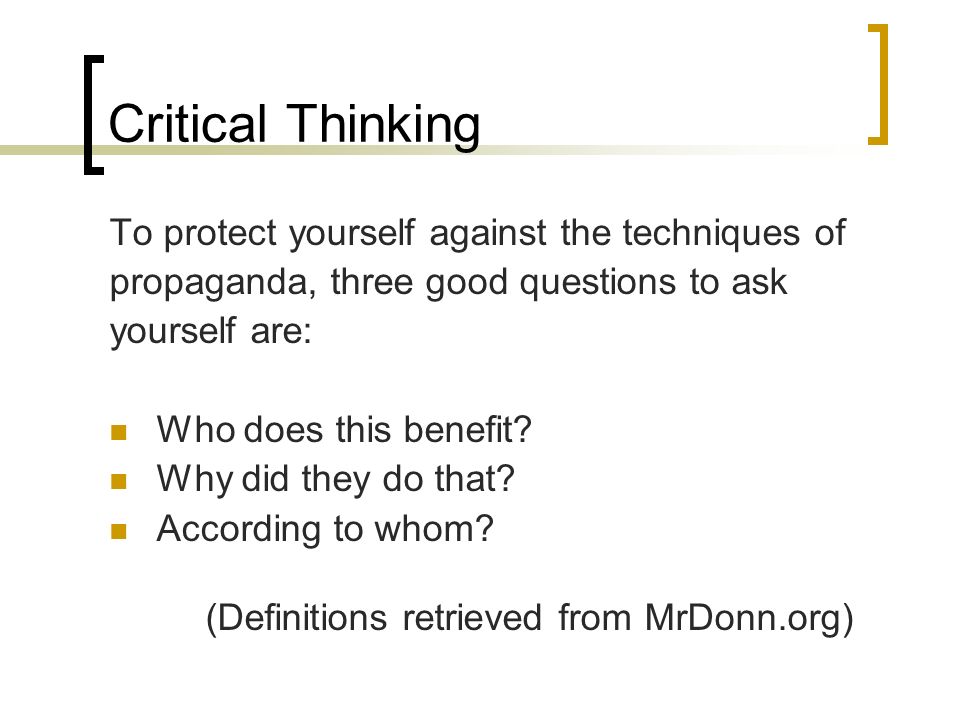 Critical Thinking

To protect yourself against the techniques of propaganda, three good questions to ask yourself are:

- Who does this benefit?
- Why did they do that?
- According to whom?

(Definitions retrieved from MrDonn.org)